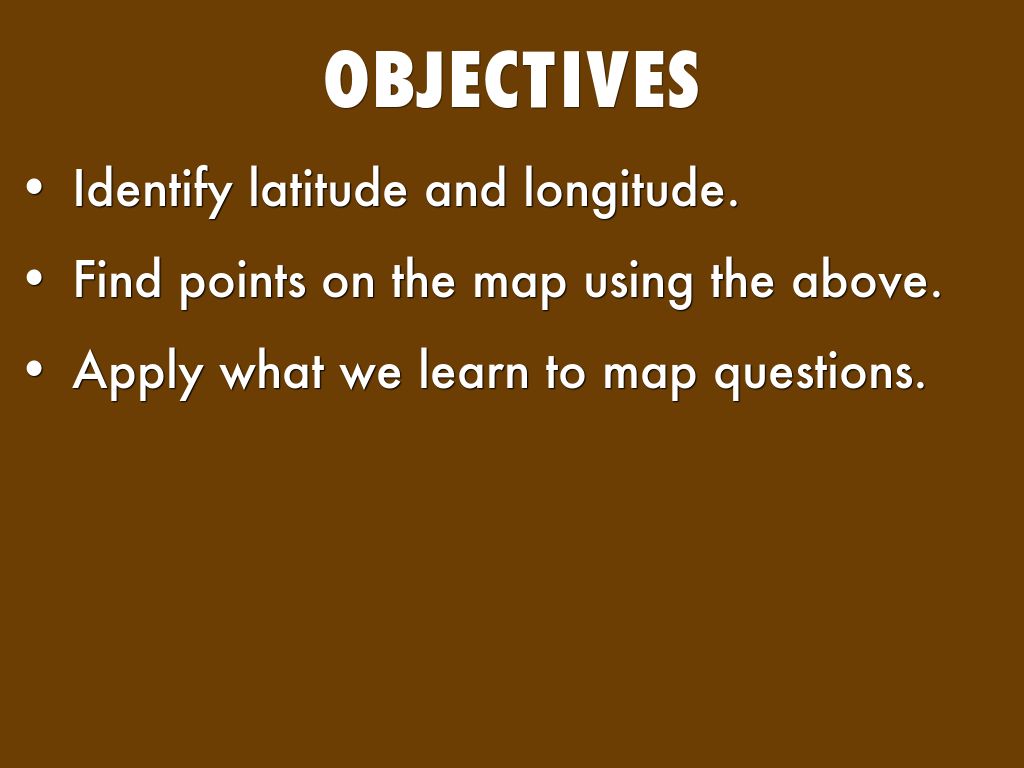 OBJECTIVES

• Identify latitude and longitude.
• Find points on the map using the above.
• Apply what we learn to map questions.